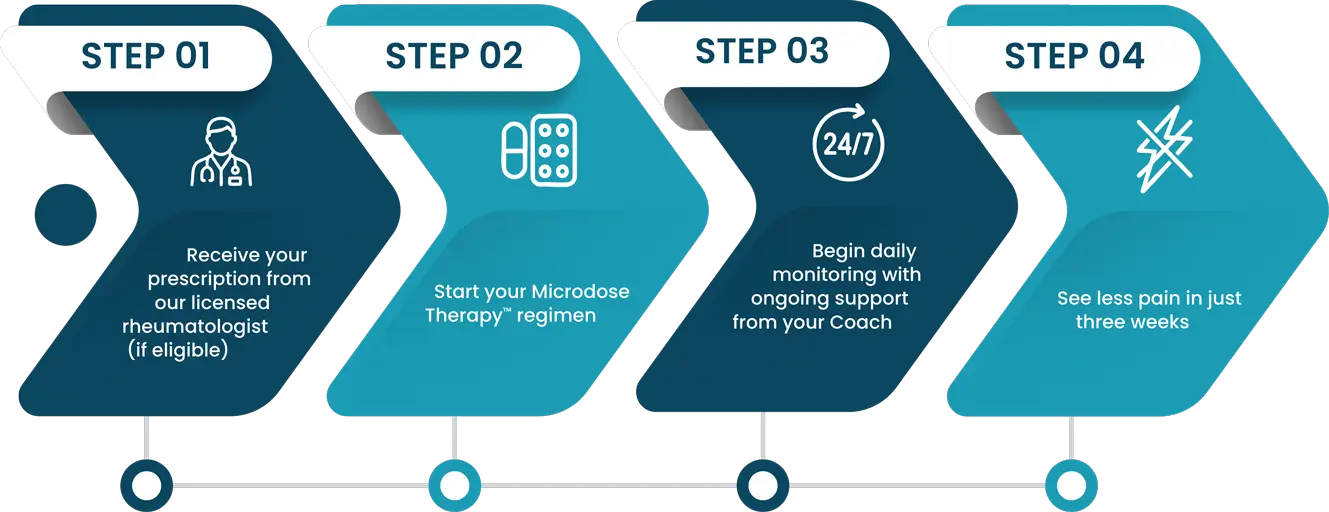 STEP 01

Receive your prescription from our licensed rheumatologist (if eligible)

STEP 02

Start your Microdose Therapy™ regimen

STEP 03

24/7

Begin daily monitoring with ongoing support from your Coach

STEP 04

See less pain in just three weeks